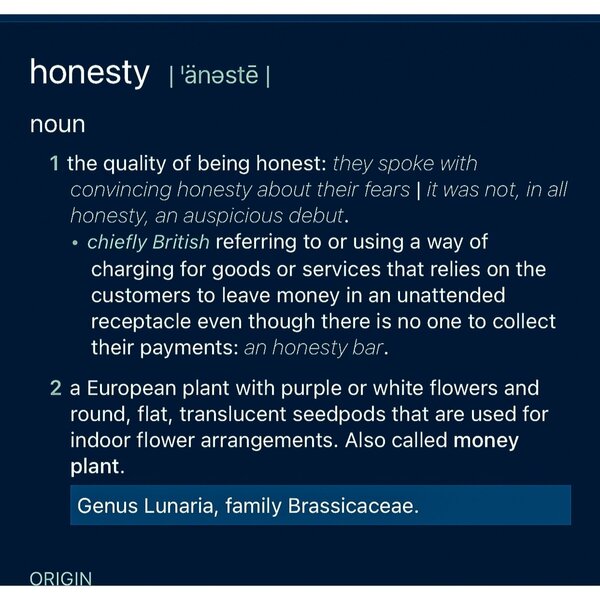 honesty | ˈänəstē |

noun

1 the quality of being honest: they spoke with convincing honesty about their fears | it was not, in all honesty, an auspicious debut.

• chiefly British referring to or using a way of charging for goods or services that relies on the customers to leave money in an unattended receptacle even though there is no one to collect their payments: an honesty bar.

2 a European plant with purple or white flowers and round, flat, translucent seedpods that are used for indoor flower arrangements. Also called money plant.

Genus Lunaria, family Brassicaceae.

ORIGIN